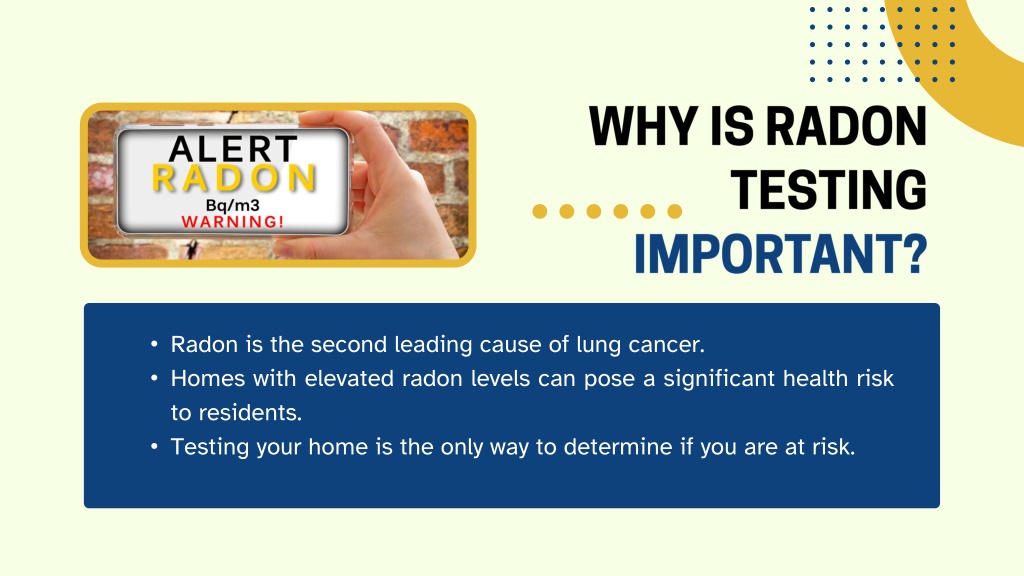 ALERT
RADON
Bq/m3
WARNING!

WHY IS RADON TESTING IMPORTANT?

• Radon is the second leading cause of lung cancer.
• Homes with elevated radon levels can pose a significant health risk to residents.
• Testing your home is the only way to determine if you are at risk.